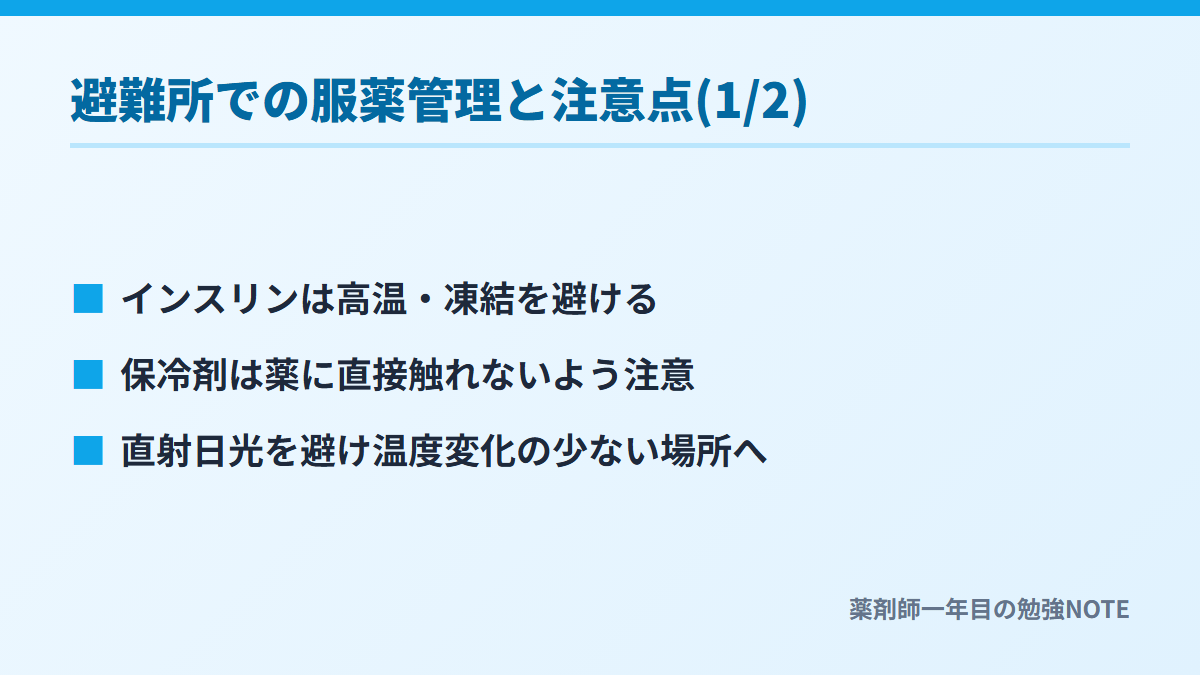 避難所での服薬管理と注意点(1/2)

■ インスリンは高温・凍結を避ける

■ 保冷剤は薬に直接触れないよう注意

■ 直射日光を避け温度変化の少ない場所へ

薬剤師一年目の勉強NOTE